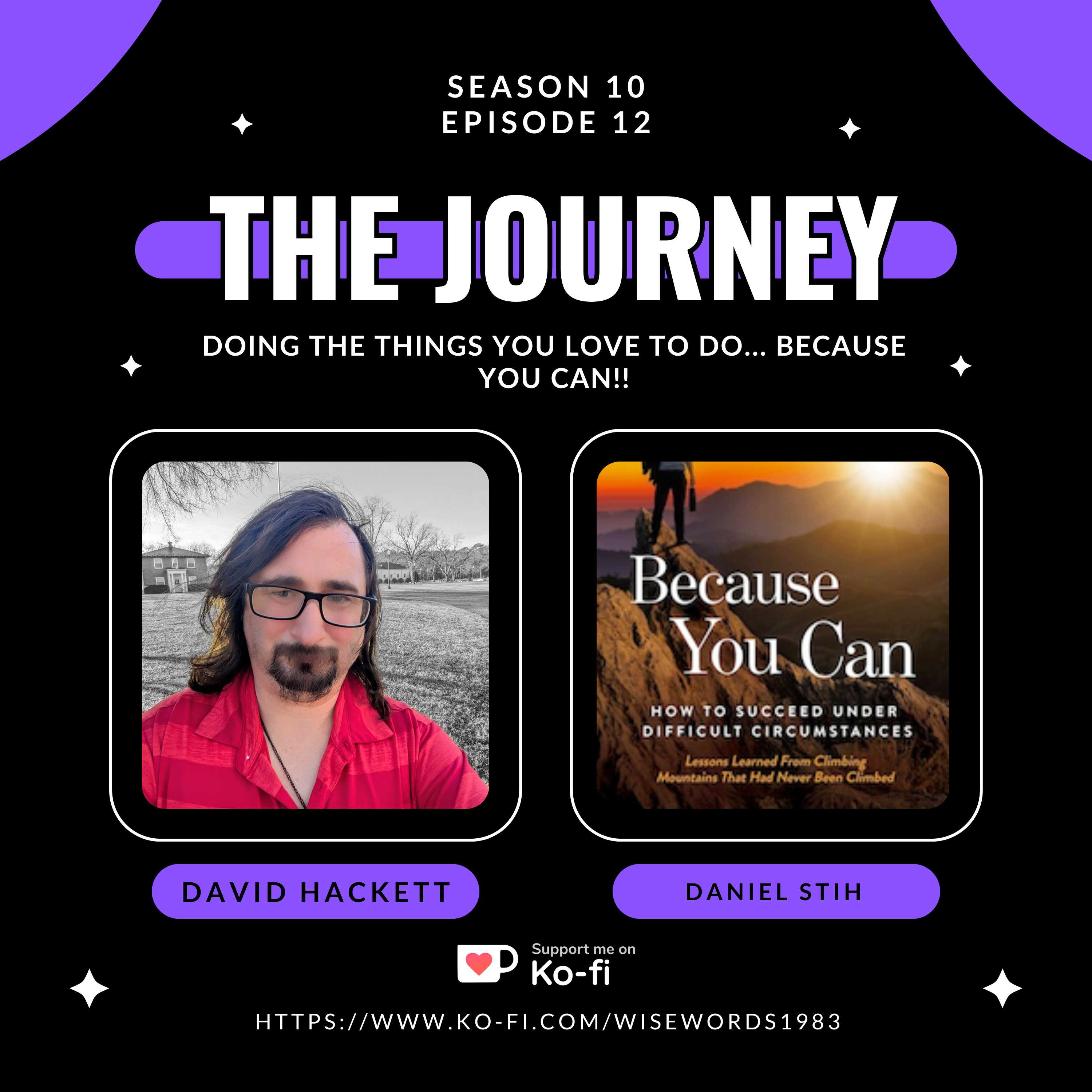 SEASON 10
EPISODE 12

THE JOURNEY

DOING THE THINGS YOU LOVE TO DO... BECAUSE YOU CAN!!

Because You Can

HOW TO SUCCEED UNDER DIFFICULT CIRCUMSTANCES

Lessons Learned From Climbing Mountains That Had Never Been Climbed

DAVID HACKETT

DANIEL STIH

Support me on Ko-fi

HTTPS://WWW.KO-FI.COM/WISEWORDS1983